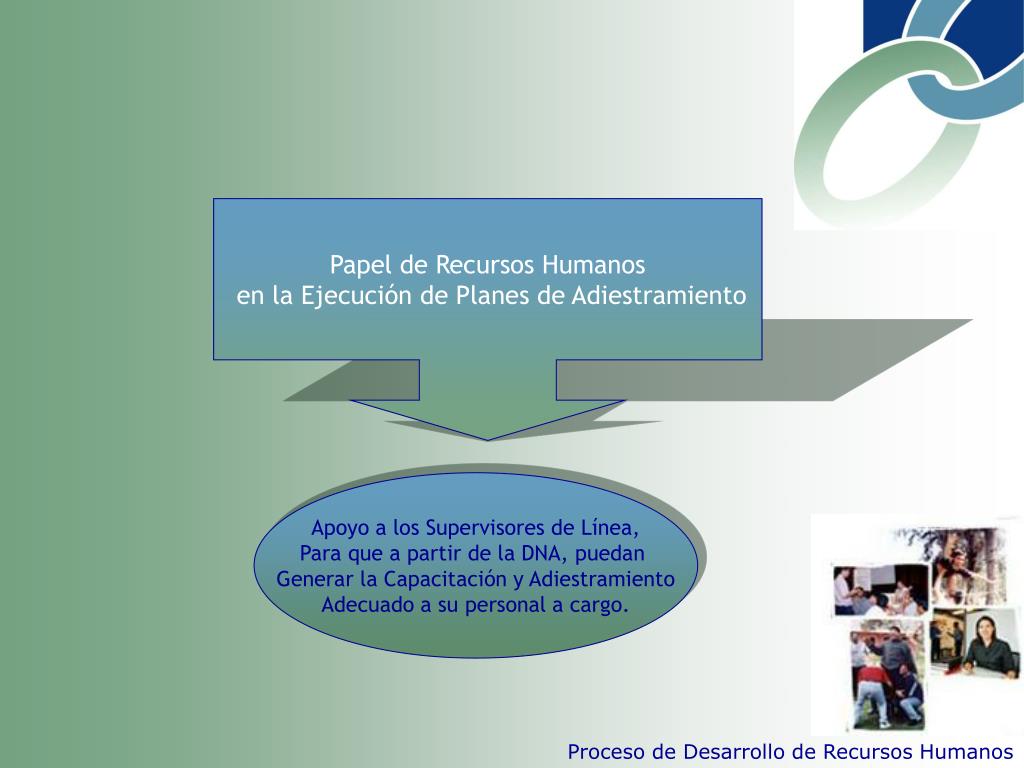 Papel de Recursos Humanos
en la Ejecución de Planes de Adiestramiento

Apoyo a los Supervisores de Línea,
Para que a partir de la DNA, puedan
Generar la Capacitación y Adiestramiento
Adecuado a su personal a cargo.

Proceso de Desarrollo de Recursos Humanos